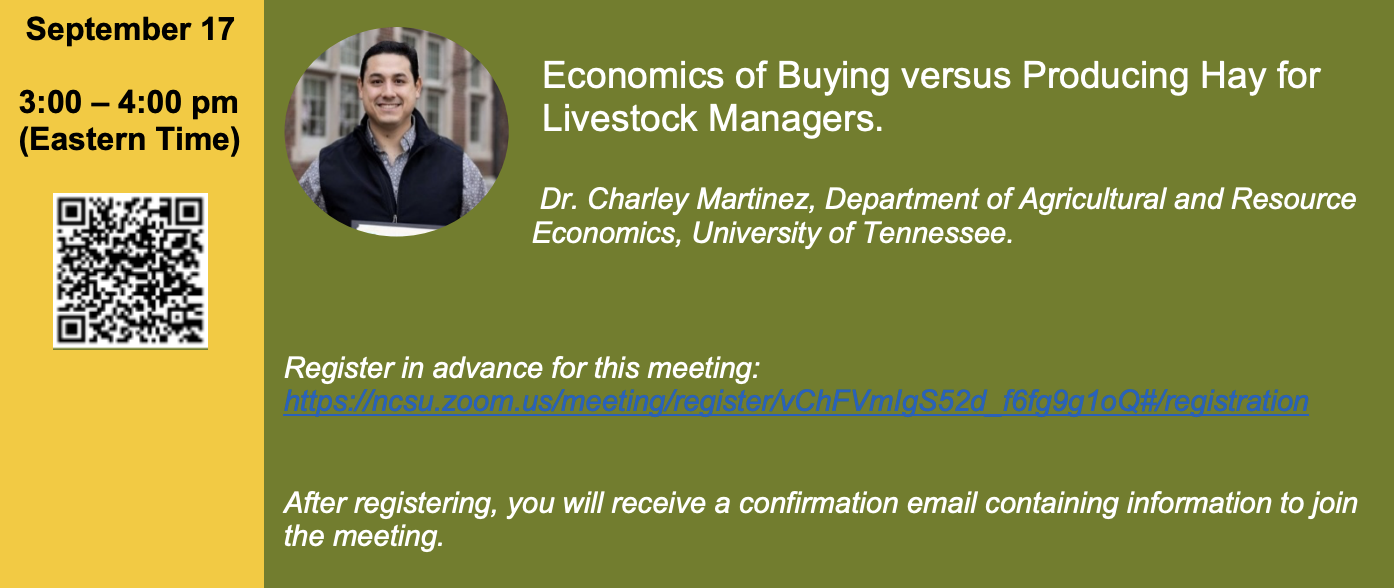 September 17

3:00 – 4:00 pm (Eastern Time)

Economics of Buying versus Producing Hay for Livestock Managers.

Dr. Charley Martinez, Department of Agricultural and Resource Economics, University of Tennessee.

Register in advance for this meeting: https://ncsu.zoom.us/meeting/register/vChFVmlgS52d_f6fg9g1oQ#/registration

After registering, you will receive a confirmation email containing information to join the meeting.